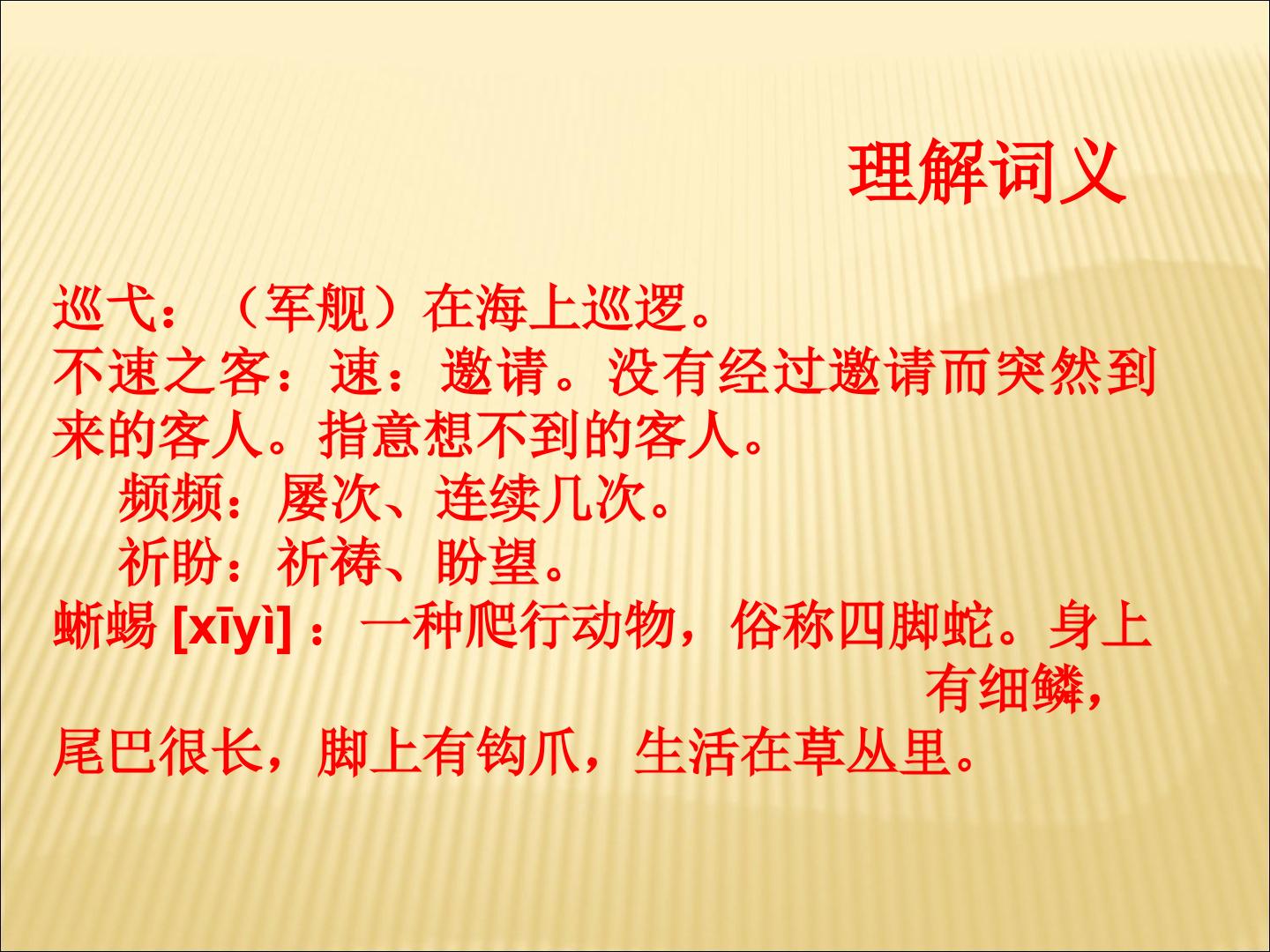 理解词义

巡弋：（军舰）在海上巡逻。

不速之客：速：邀请。没有经过邀请而突然到来的客人。指意想不到的客人。

频频：屡次、连续几次。

祈盼：祈祷、盼望。

蜥蜴[xīyì]：一种爬行动物，俗称四脚蛇。身上有细鳞，尾巴很长，脚上有钩爪，生活在草丛里。